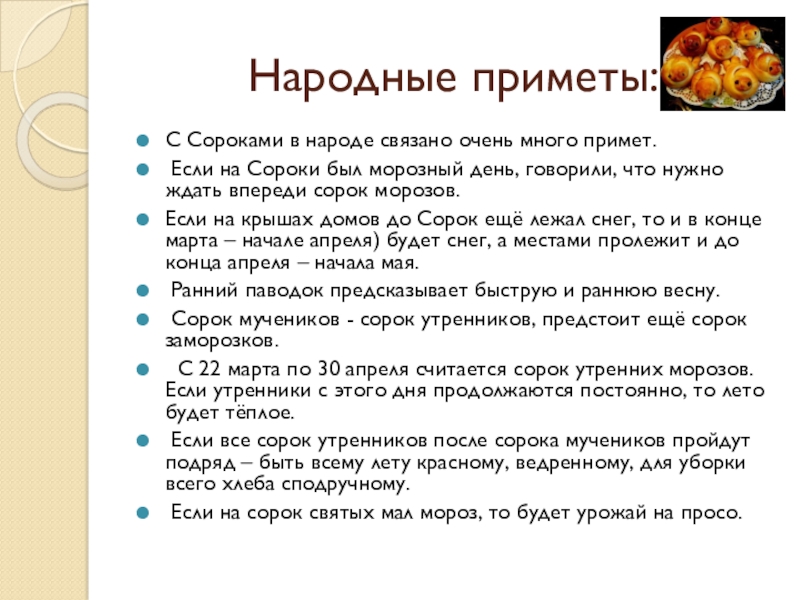 Народные приметы:

С Сороками в народе связано очень много примет.

Если на Сороки был морозный день, говорили, что нужно ждать впереди сорок морозов.

Если на крышах домов до Сорок ещё лежал снег, то и в конце марта – начале апреля) будет снег, а местами пролежит и до конца апреля – начала мая.

Ранний паводок предсказывает быструю и раннюю весну.

Сорок мучеников - сорок утренников, предстоит ещё сорок заморозков.

С 22 марта по 30 апреля считается сорок утренних морозов. Если утренники с этого дня продолжаются постоянно, то лето будет тёплое.

Если все сорок утренников после сорока мучеников пройдут подряд – быть всему лету красному, ведренному, для уборки всего хлеба сподручному.

Если на сорок святых мал мороз, то будет урожай на просо.